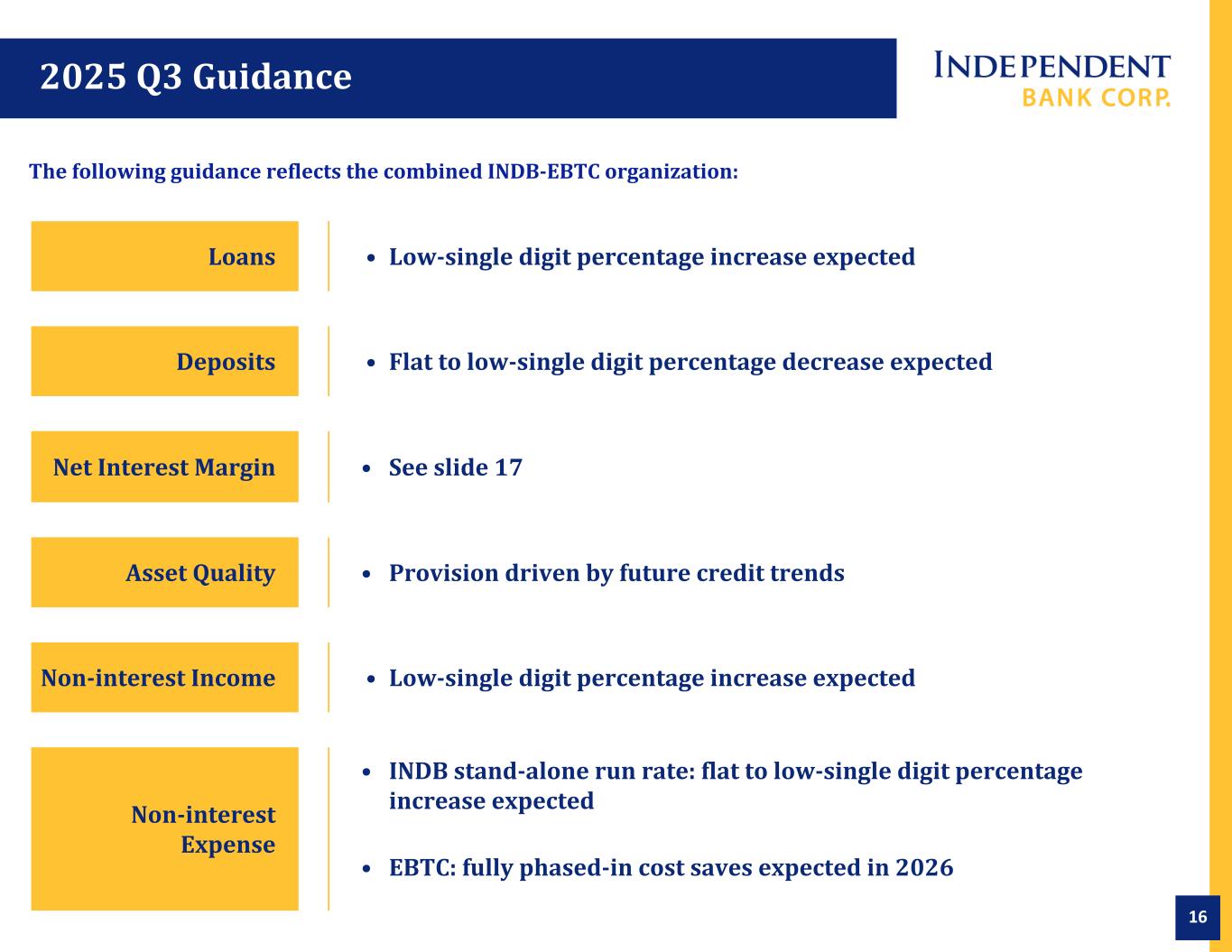 2025 Q3 Guidance

INDEPENDENT
BANK CORP.

The following guidance reflects the combined INDB-EBTC organization:

Loans
• Low-single digit percentage increase expected

Deposits
• Flat to low-single digit percentage decrease expected

Net Interest Margin
• See slide 17

Asset Quality
• Provision driven by future credit trends

Non-interest Income
• Low-single digit percentage increase expected

Non-interest Expense
• INDB stand-alone run rate: flat to low-single digit percentage increase expected

• EBTC: fully phased-in cost saves expected in 2026

16